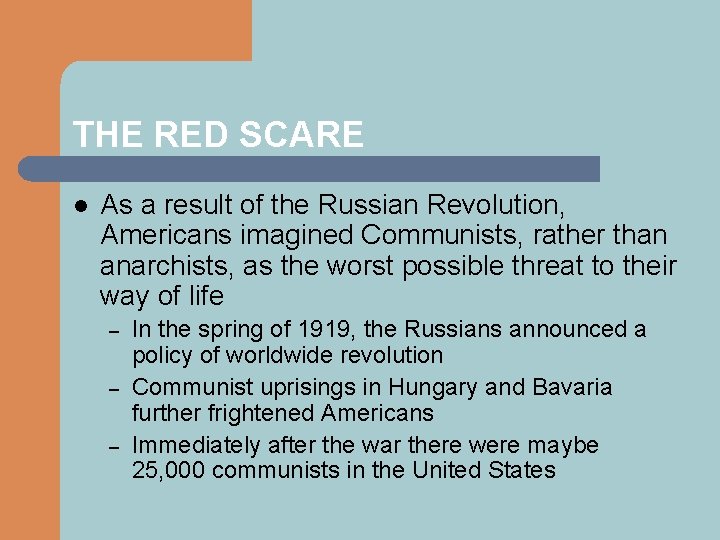 THE RED SCARE

● As a result of the Russian Revolution, Americans imagined Communists, rather than anarchists, as the worst possible threat to their way of life

– In the spring of 1919, the Russians announced a policy of worldwide revolution

– Communist uprisings in Hungary and Bavaria further frightened Americans

– Immediately after the war there were maybe 25,000 communists in the United States